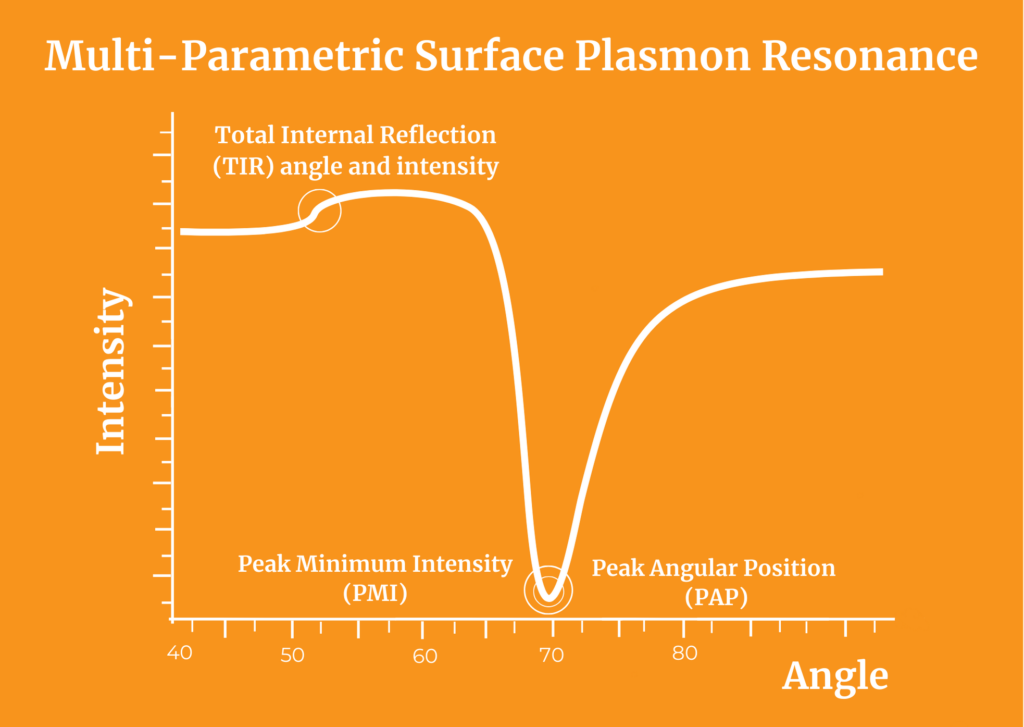 Multi-Parametric Surface Plasmon Resonance

Total Internal Reflection (TIR) angle and intensity

Intensity

Peak Minimum Intensity (PMI)

Peak Angular Position (PAP)

40
50
60
70
80

Angle